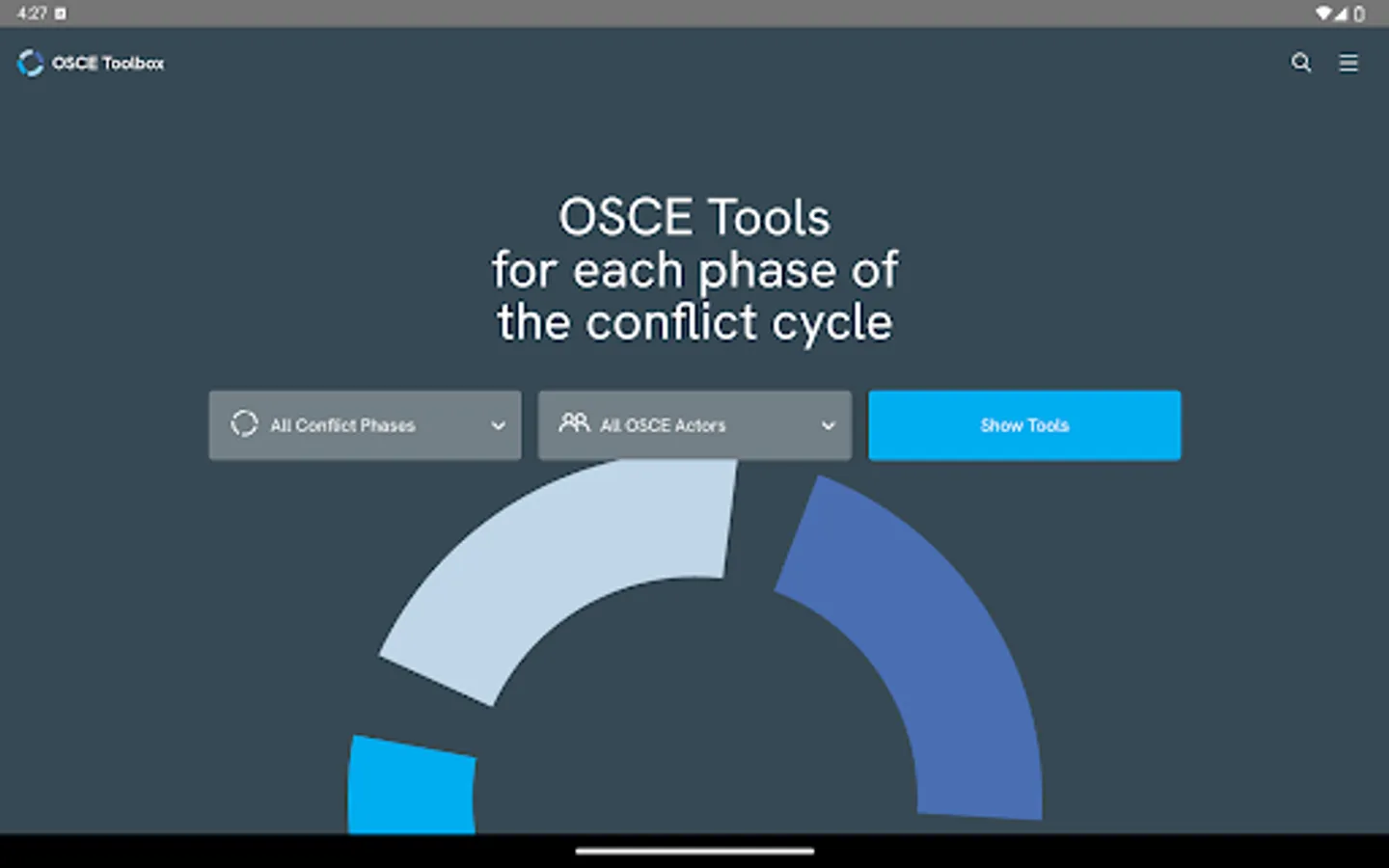 4:27

OSCE Toolbox

OSCE Tools
for each phase of
the conflict cycle

All Conflict Phases

All OSCE Actors

Show Tools